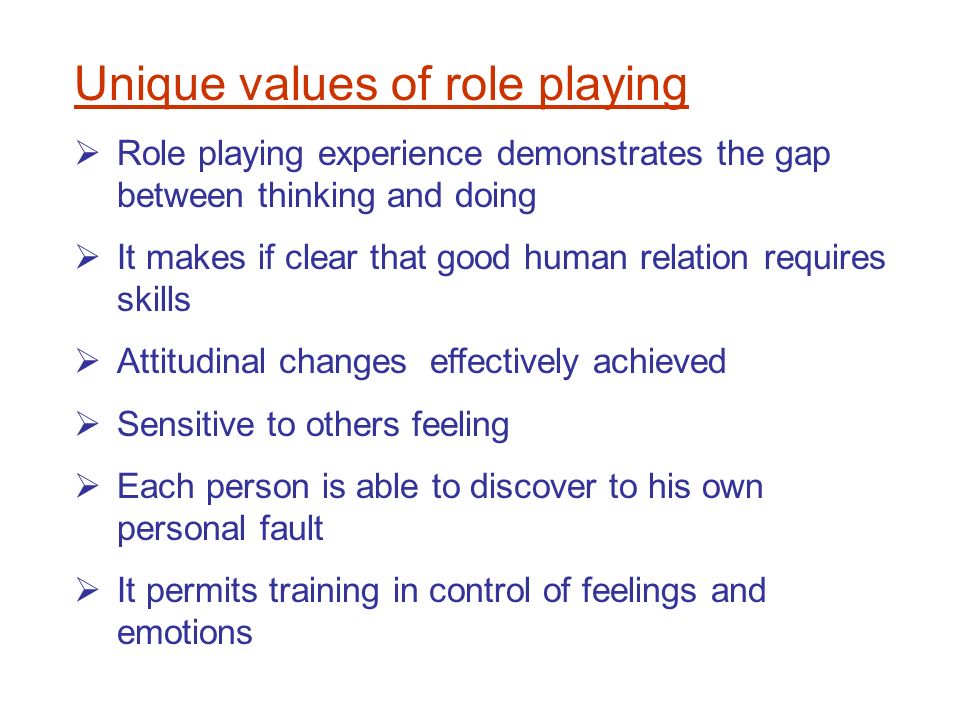 Unique values of role playing

➢ Role playing experience demonstrates the gap between thinking and doing

➢ It makes if clear that good human relation requires skills

➢ Attitudinal changes effectively achieved

➢ Sensitive to others feeling

➢ Each person is able to discover to his own personal fault

➢ It permits training in control of feelings and emotions